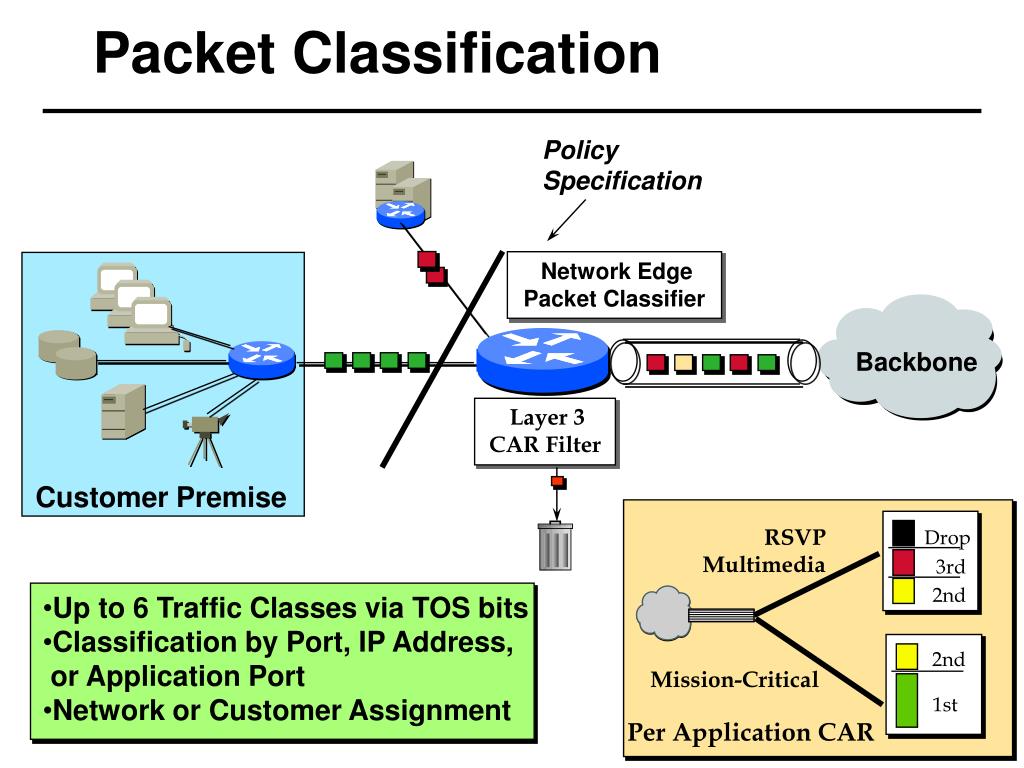 Packet Classification

Policy Specification

Network Edge Packet Classifier

Backbone

Layer 3 CAR Filter

Customer Premise

•Up to 6 Traffic Classes via TOS bits
•Classification by Port, IP Address, or Application Port
•Network or Customer Assignment

RSVP Multimedia

Drop
3rd
2nd

Mission-Critical

2nd
1st

Per Application CAR